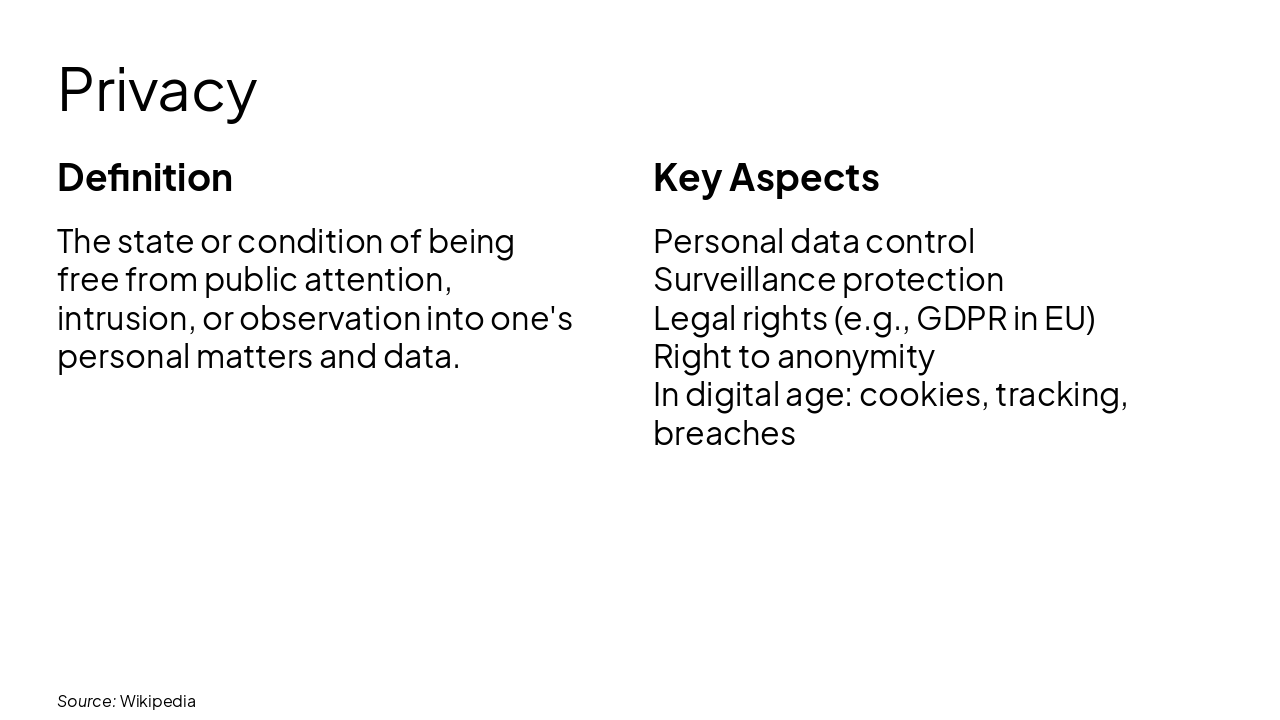 Privacy

Definition

The state or condition of being free from public attention, intrusion, or observation into one's personal matters and data.

Key Aspects

Personal data control
Surveillance protection
Legal rights (e.g., GDPR in EU)
Right to anonymity
In digital age: cookies, tracking, breaches

Source: Wikipedia